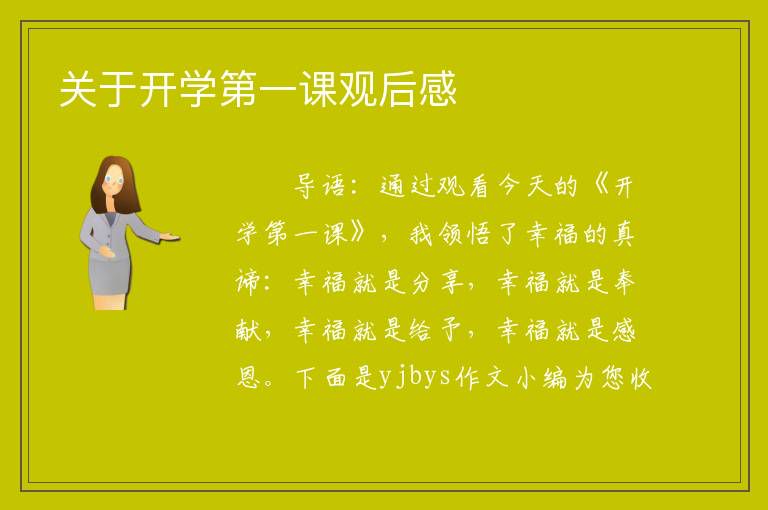 关于开学第一课观后感

导语：通过观看今天的《开学第一课》，我领悟了幸福的真谛：幸福就是分享，幸福就是奉献，幸福就是给予，幸福就是感恩。下面是yjbys作文小编为您收